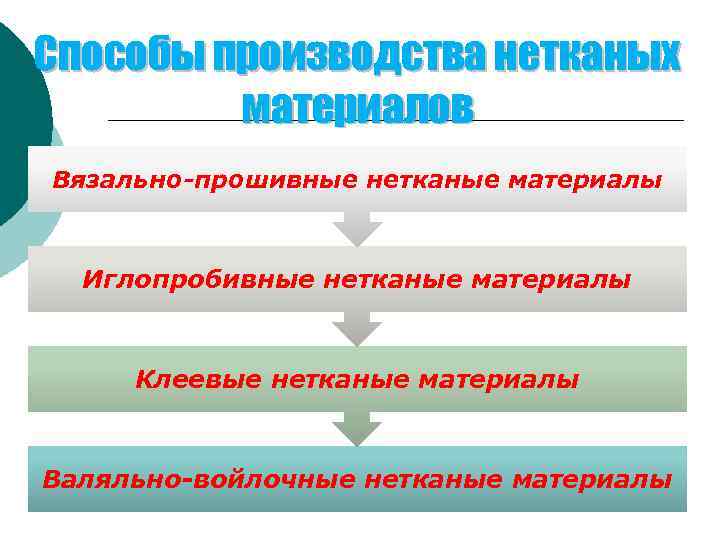 Способы производства нетканых материалов

Вязально-прошивные нетканые материалы

Иглопробивные нетканые материалы

Клеевые нетканые материалы

Валяльно-войлочные нетканые материалы